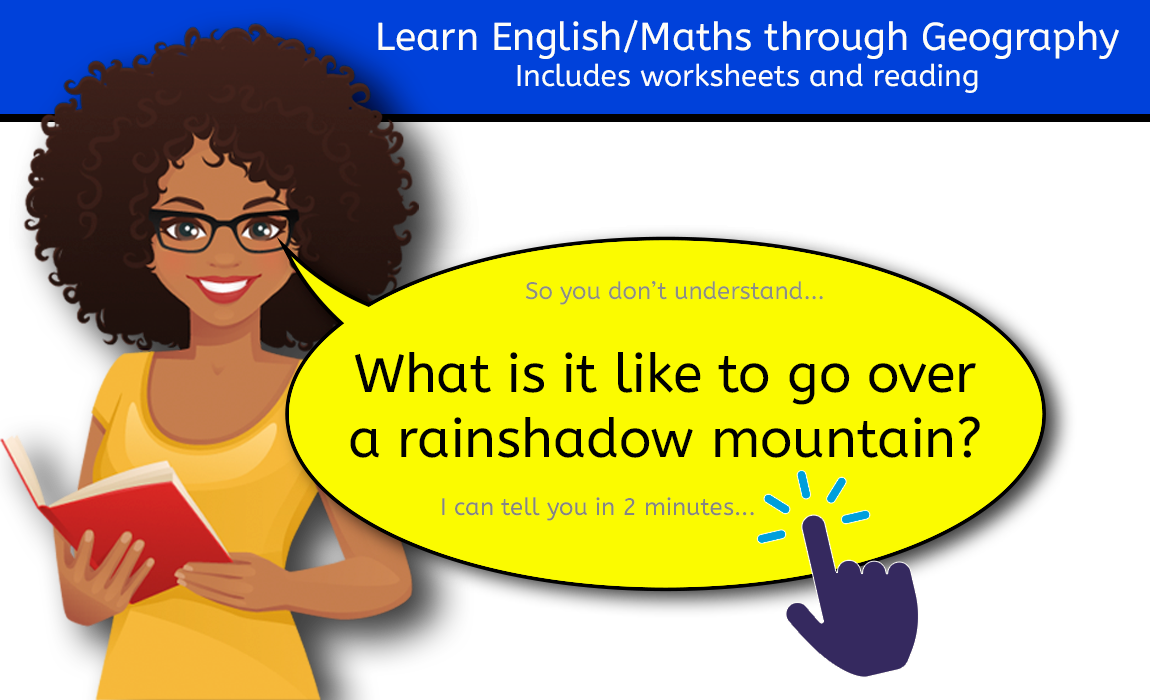 Learn English/Maths through Geography
Includes worksheets and reading

So you don't understand...

What is it like to go over a rainshadow mountain?

I can tell you in 2 minutes...